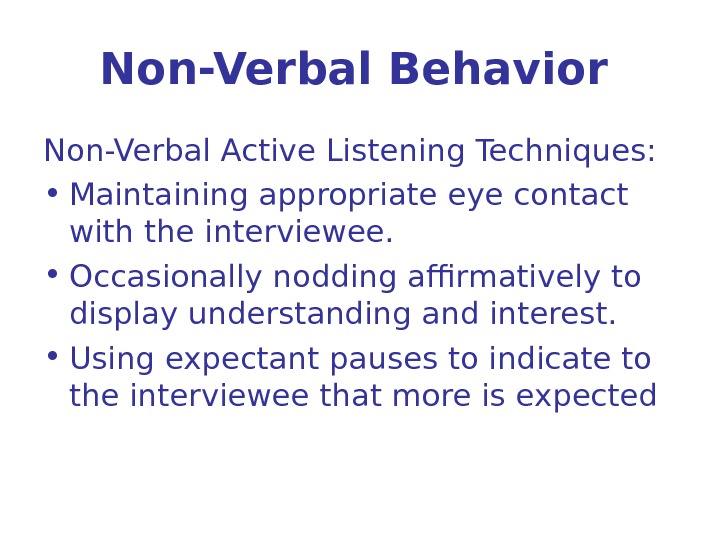 Non-Verbal Behavior

Non-Verbal Active Listening Techniques:

• Maintaining appropriate eye contact with the interviewee.
• Occasionally nodding affirmatively to display understanding and interest.
• Using expectant pauses to indicate to the interviewee that more is expected